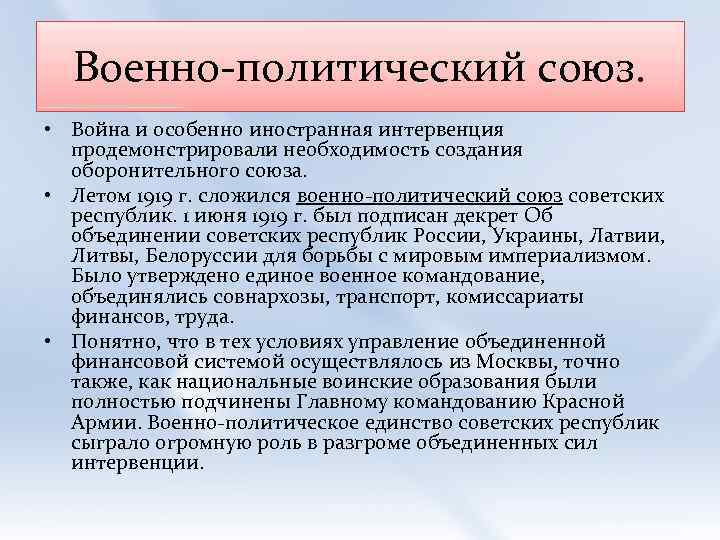 Военно-политический союз.

• Война и особенно иностранная интервенция продемонстрировали необходимость создания оборонительного союза.

• Летом 1919 г. сложился военно-политический союз советских республик. 1 июня 1919 г. был подписан декрет Об объединении советских республик России, Украины, Латвии, Литвы, Белоруссии для борьбы с мировым империализмом. Было утверждено единое военное командование, объединялись совнархозы, транспорт, комиссариаты финансов, труда.

• Понятно, что в тех условиях управление объединенной финансовой системой осуществлялось из Москвы, точно также, как национальные воинские образования были полностью подчинены Главному командованию Красной Армии. Военно-политическое единство советских республик сыграло огромную роль в разгроме объединенных сил интервенции.